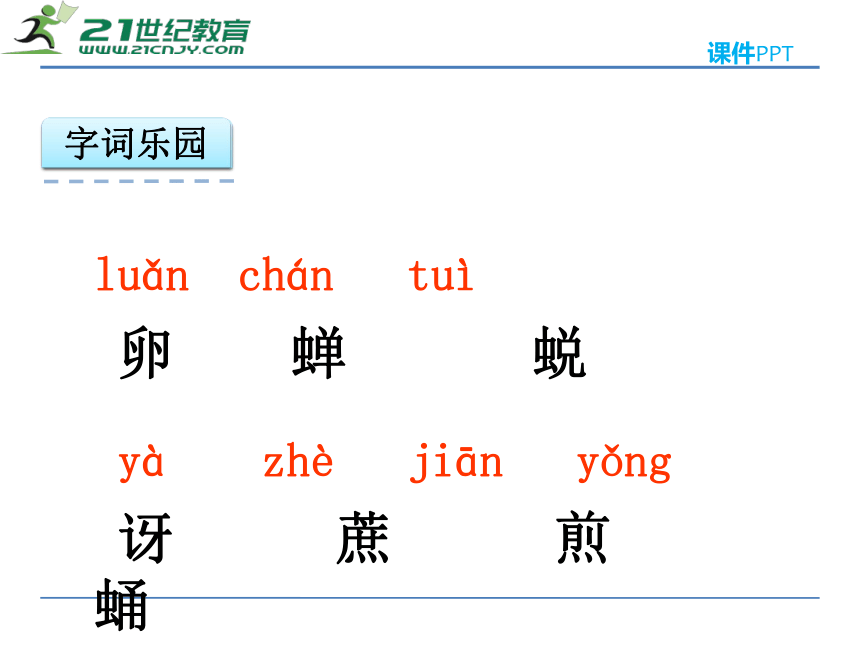 21世纪教育
WWW.21CNJY.COM

课件PPT

字词乐园

luǎn chán tuì

卵 蝉 蜕

yà zhè jiān yǒng

讶 蔗 煎

蛹